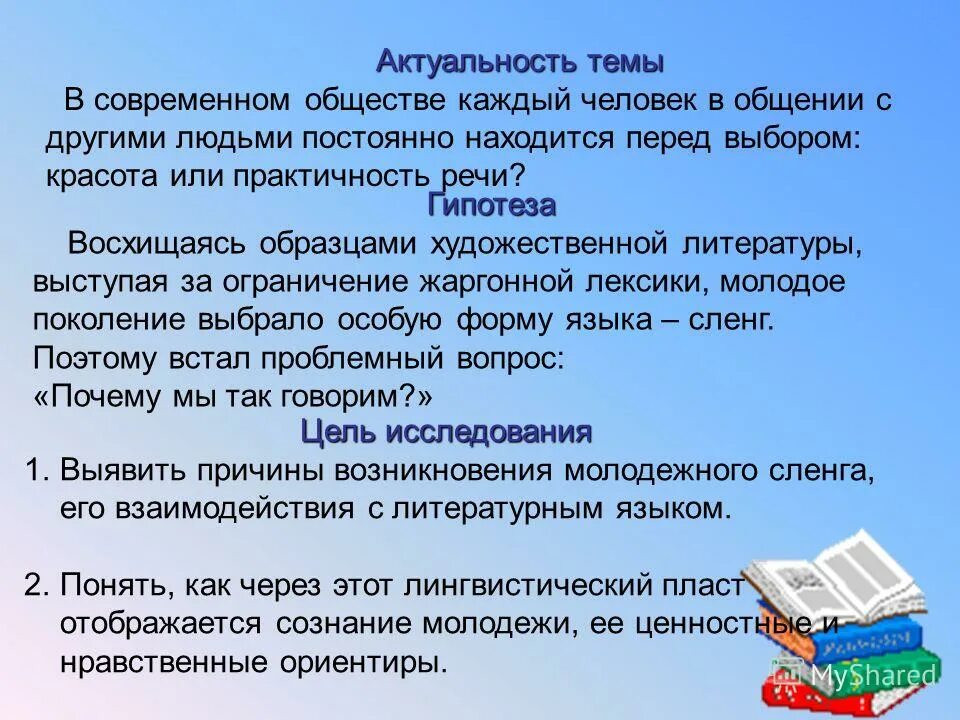 Актуальность темы

В современном обществе каждый человек в общении с другими людьми постоянно находится перед выбором: красота или практичность речи?

Гипотеза

Восхищаясь образцами художественной литературы, выступая за ограничение жаргонной лексики, молодое поколение выбрало особую форму языка – сленг. Поэтому встал проблемный вопрос: «Почему мы так говорим?»

Цель исследования

1. Выявить причины возникновения молодежного сленга, его взаимодействия с литературным языком.

2. Понять, как через этот лингвистический пласт отображается сознание молодежи, ее ценностные и нравственные ориентиры.

MyShared